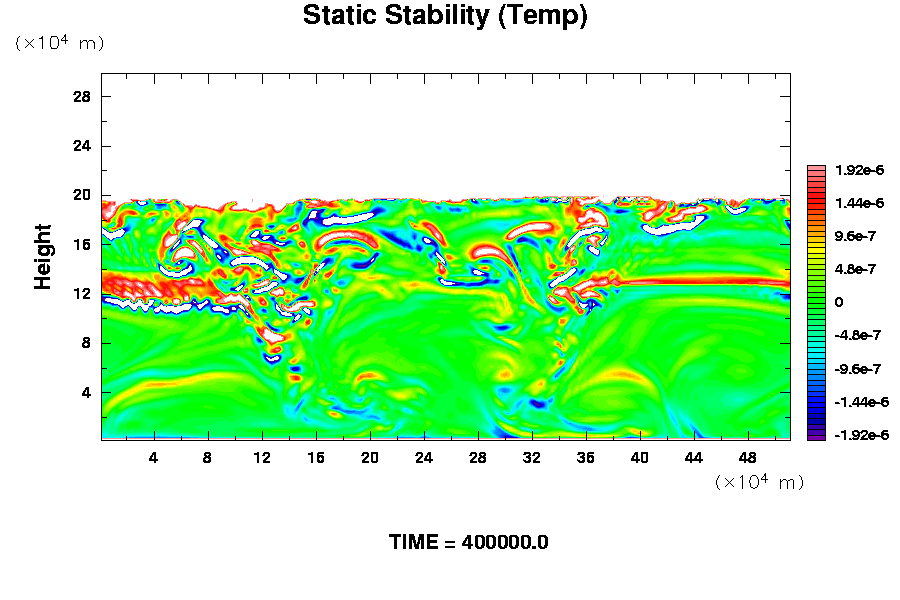 Static Stability (Temp)

($\times 10^4$ m)

28
24
20
16
12
8
4

Height

4 8 12 16 20 24 28 32 36 40 44 48

($\times 10^4$ m)

1.92e-6
1.44e-6
9.6e-7
4.8e-7
0
-4.8e-7
-9.6e-7
-1.44e-6
-1.92e-6

TIME = 400000.0